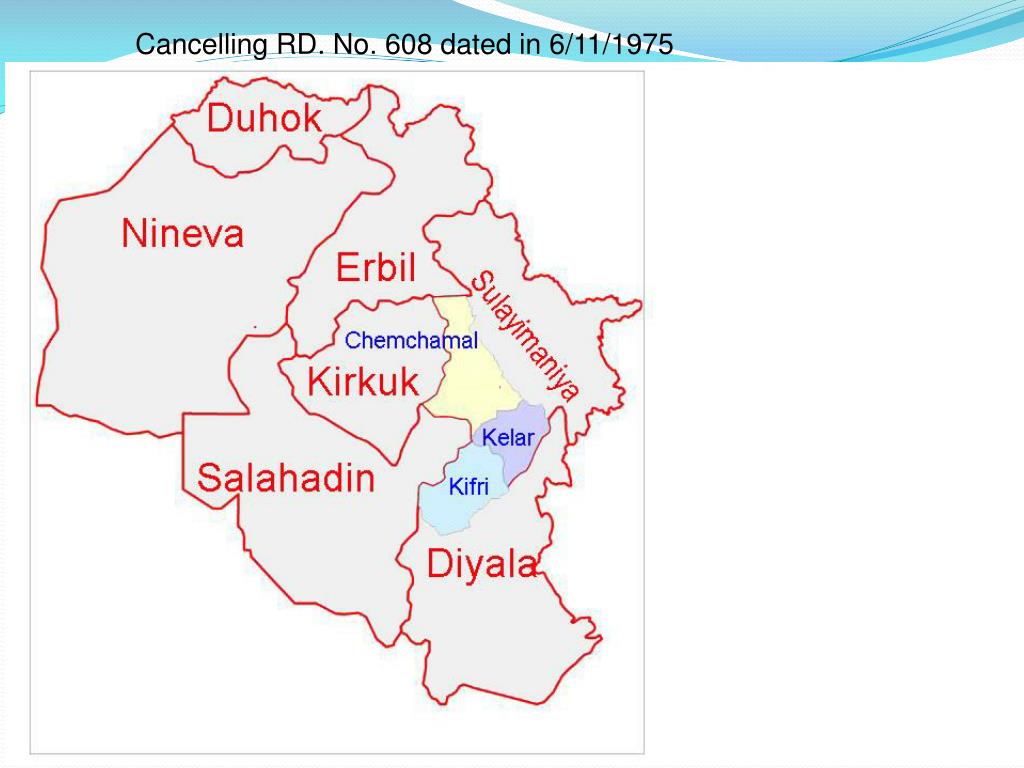 Cancelling RD. No. 608 dated in 6/11/1975

Duhok

Nineva

Erbil

Sulayimaniya

Chemchamal

Kirkuk

Kelar

Kifri

Salahadin

Diyala